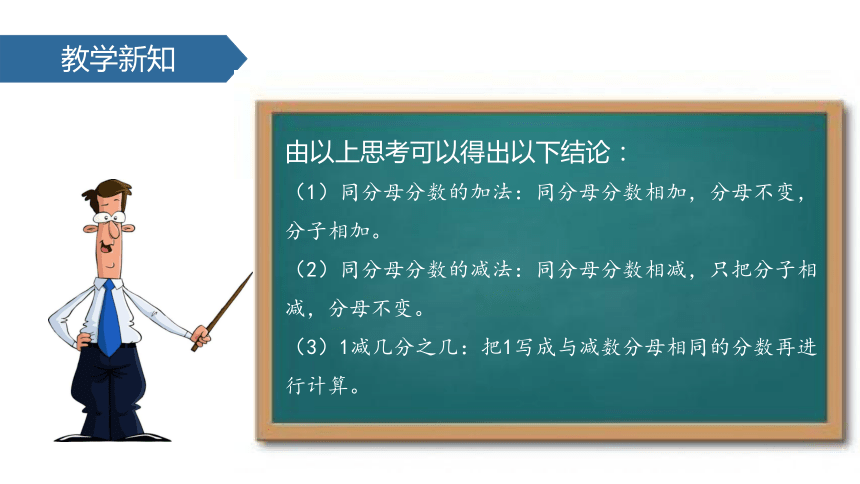 教学新知

由以上思考可以得出以下结论：

（1）同分母分数的加法：同分母分数相加，分母不变，分子相加。

（2）同分母分数的减法：同分母分数相减，只把分子相减，分母不变。

（3）1减几分之几：把1写成与减数分母相同的分数再进行计算。